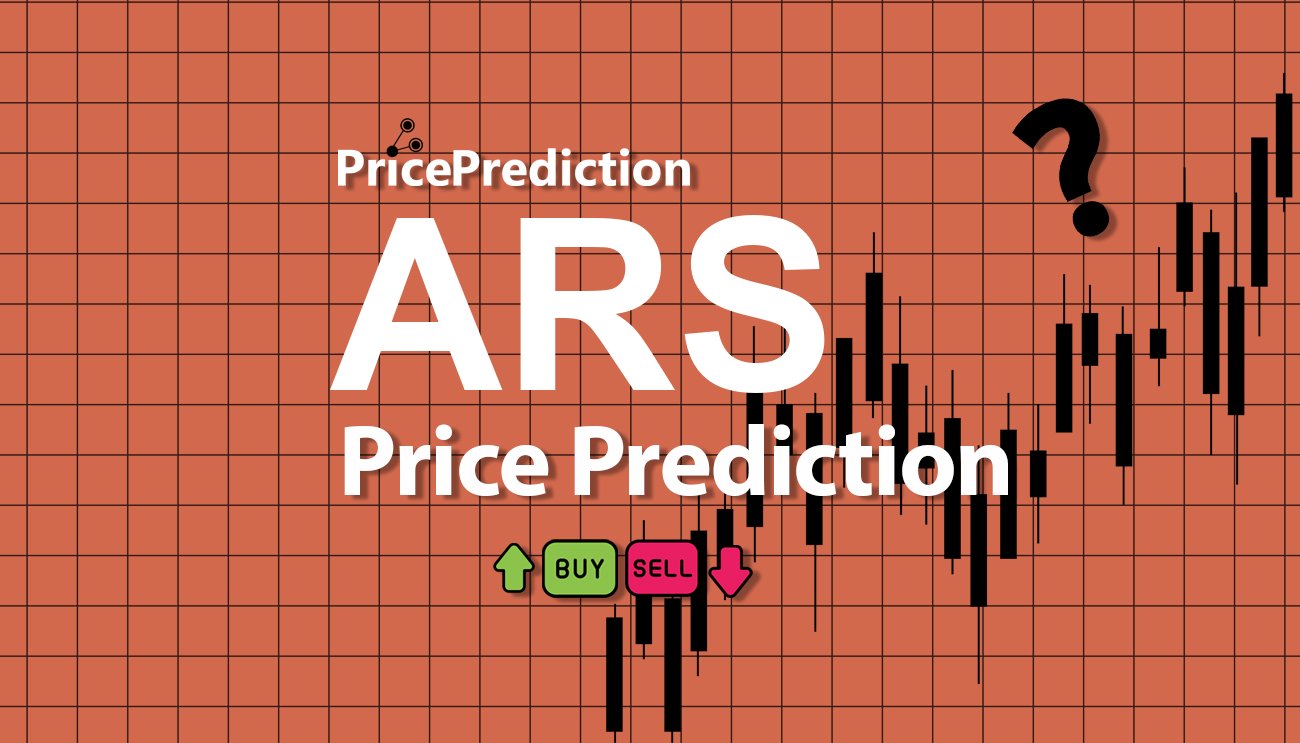 PricePrediction

ARS

Price Prediction

BUY SELL

?